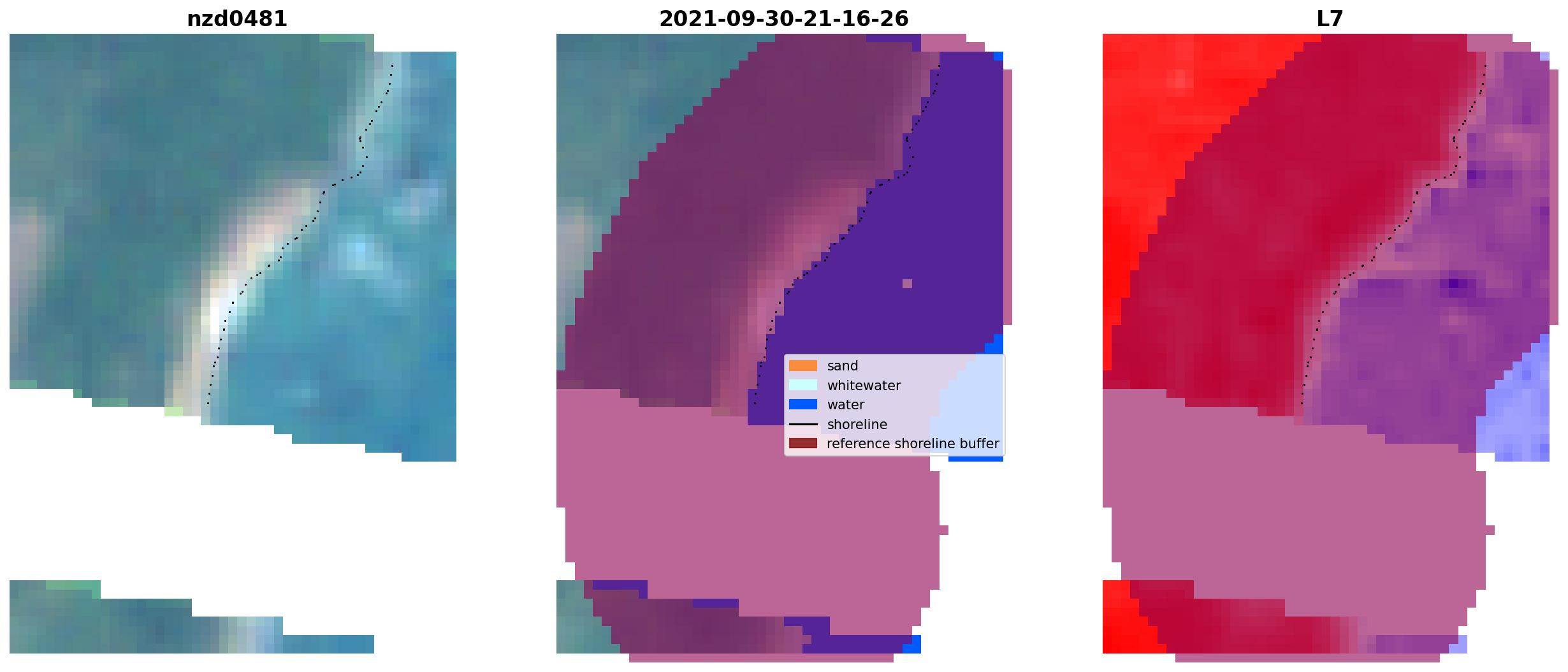 nzd0481

2021-09-30-21-16-26

sand
whitewater
water
shoreline
reference shoreline buffer

L7